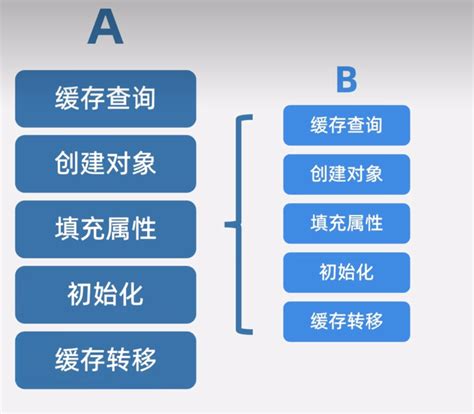 A

缓存查询

创建对象

填充属性

初始化

缓存转移

B

缓存查询

创建对象

填充属性

初始化

缓存转移